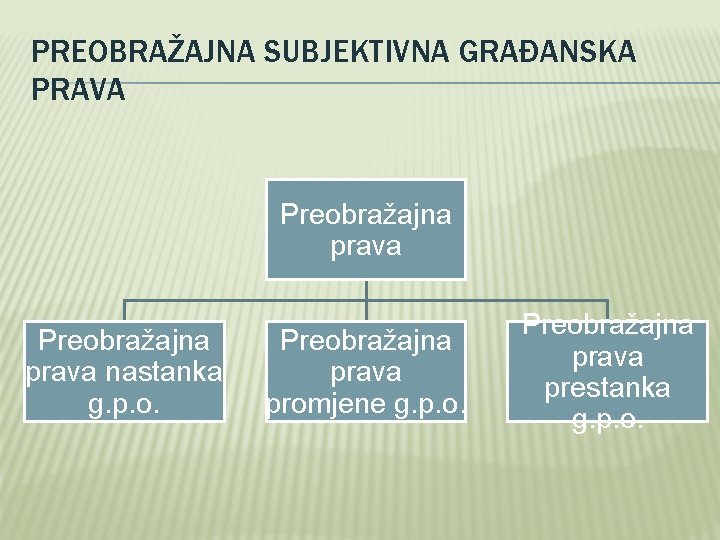 PREOBRAŽAJNA SUBJEKTIVNA GRAĐANSKA PRAVA

Preobražajna prava

Preobražajna prava nastanka g.p.o.

Preobražajna prava promjene g.p.o.

Preobražajna prava prestanka g.p.o.